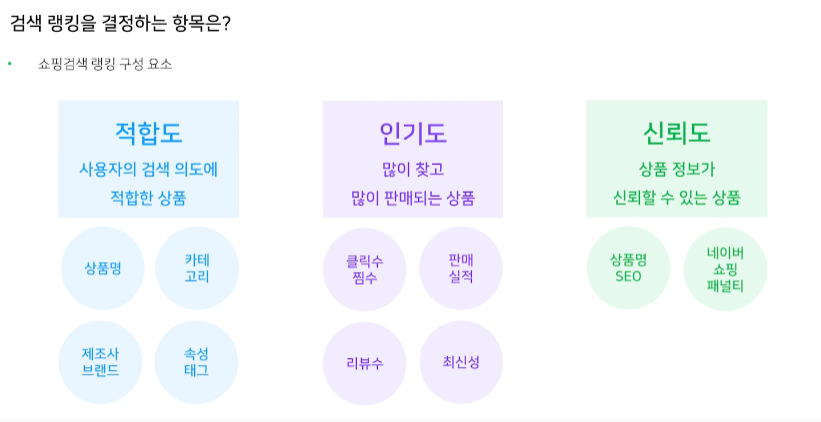 검색 랭킹을 결정하는 항목은?

• 쇼핑검색 랭킹 구성 요소

적합도
사용자의 검색 의도에 적합한 상품

상품명

카테고리

제조사 브랜드

속성 태그

인기도
많이 찾고 많이 판매되는 상품

클릭수 찜수

판매 실적

리뷰수

최신성

신뢰도
상품 정보가 신뢰할 수 있는 상품

상품명 SEO

네이버 쇼핑 패널티